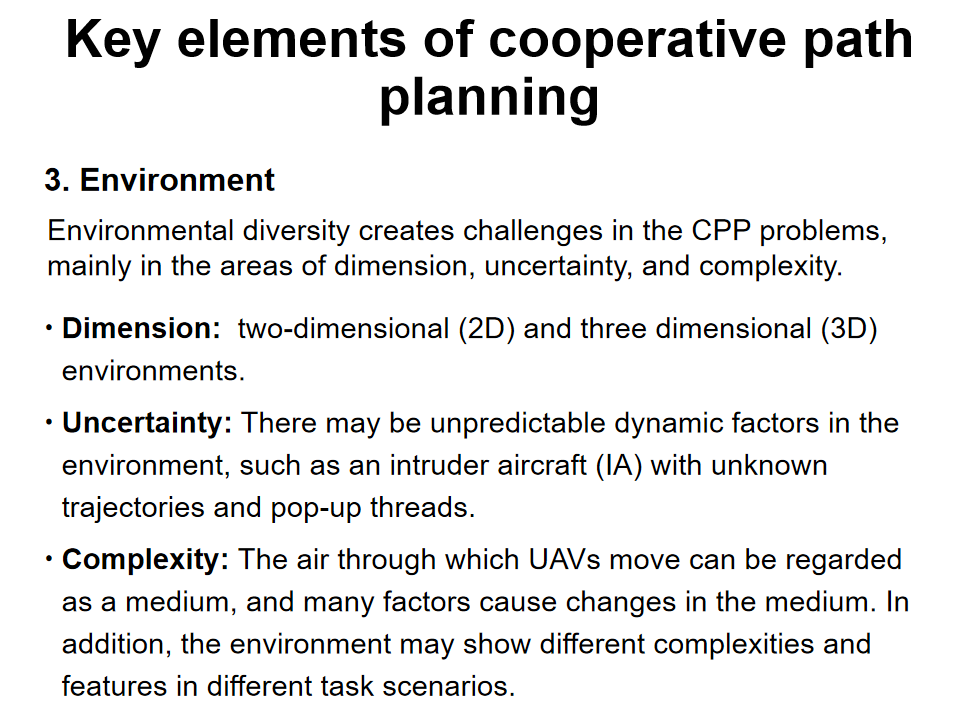 Key elements of cooperative path planning

3. Environment

Environmental diversity creates challenges in the CPP problems, mainly in the areas of dimension, uncertainty, and complexity.

• Dimension: two-dimensional (2D) and three dimensional (3D) environments.

• Uncertainty: There may be unpredictable dynamic factors in the environment, such as an intruder aircraft (IA) with unknown trajectories and pop-up threads.

• Complexity: The air through which UAVs move can be regarded as a medium, and many factors cause changes in the medium. In addition, the environment may show different complexities and features in different task scenarios.